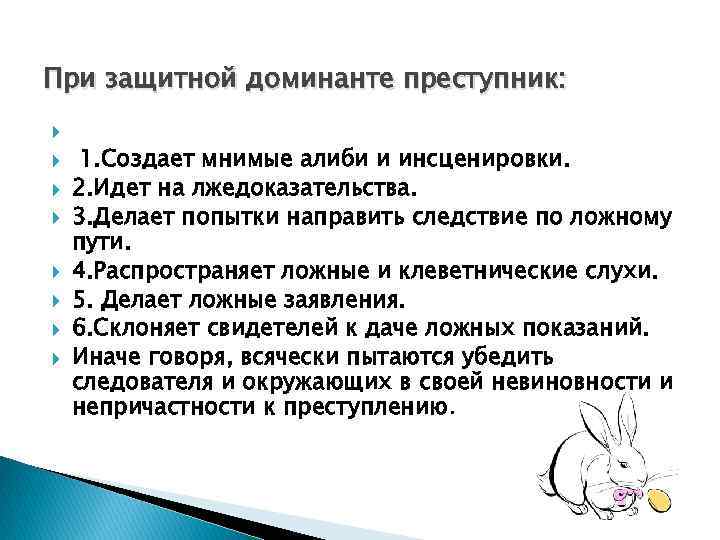 При защитной доминанте преступник:

1.Создает мнимые алиби и инсценировки.

2.Идет на лжедоказательства.

3.Делает попытки направить следствие по ложному пути.

4.Распространяет ложные и клеветнические слухи.

5. Делает ложные заявления.

6.Склоняет свидетелей к даче ложных показаний.

Иначе говоря, всячески пытаются убедить следователя и окружающих в своей невиновности и непричастности к преступлению.